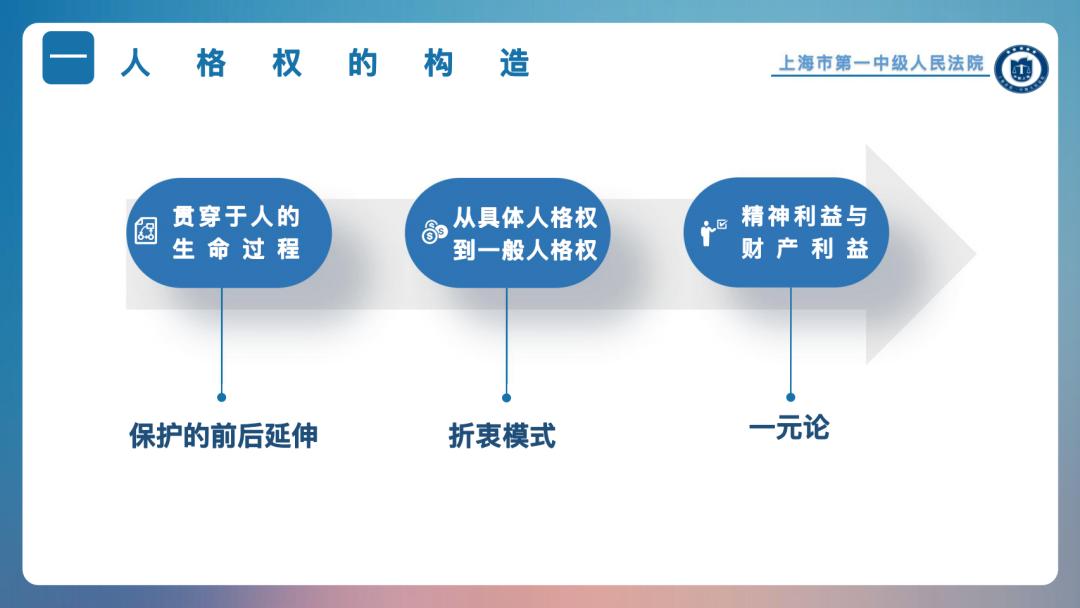 一 人格权的构造

上海市第一中级人民法院

贯穿于人的生命过程

从具体人格权到一般人格权

精神利益与财产利益

保护的前后延伸

折衷模式

一元论